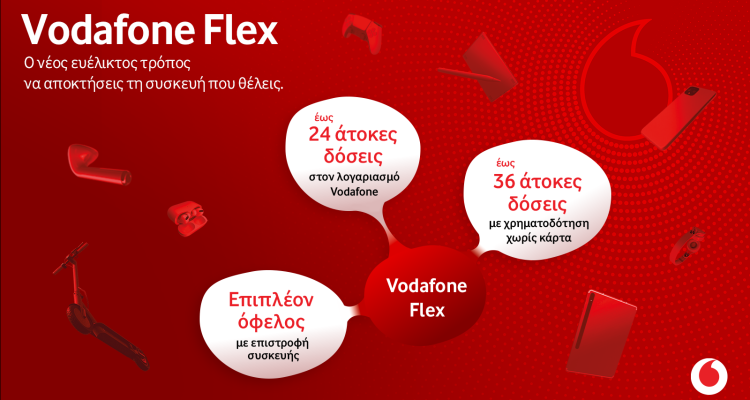 Vodafone Flex

Ο νέος ευέλικτος τρόπος να αποκτήσεις τη συσκευή που θέλεις.

έως
24 άτοκες δόσεις
στον λογαριασμό Vodafone

έως
36 άτοκες δόσεις
με χρηματοδότηση χωρίς κάρτα

Vodafone Flex

Επιπλέον όφελος
με επιστροφή συσκευής